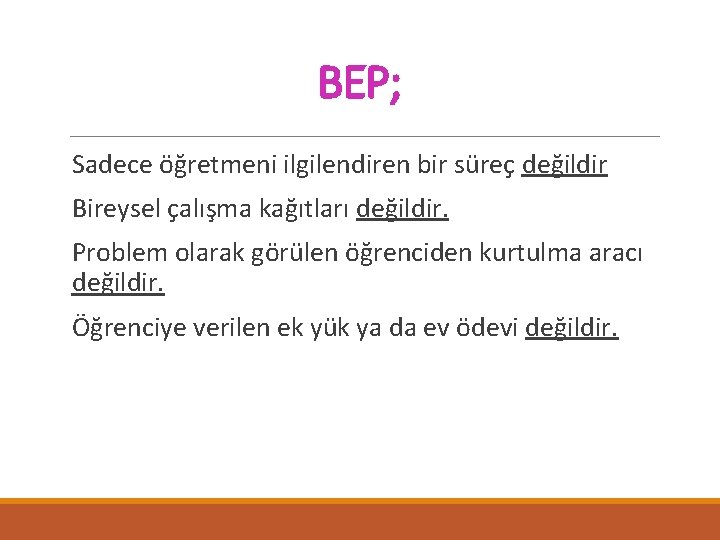 BEP;

Sadece öğretmeni ilgilendiren bir süreç değildir

Bireysel çalışma kağıtları değildir.

Problem olarak görülen öğrenciden kurtulma aracı değildir.

Öğrenciye verilen ek yük ya da ev ödevi değildir.